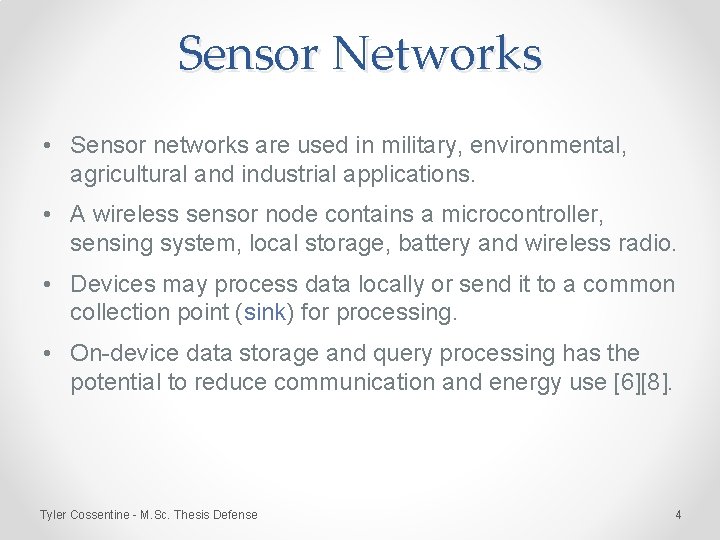 Sensor Networks

• Sensor networks are used in military, environmental, agricultural and industrial applications.

• A wireless sensor node contains a microcontroller, sensing system, local storage, battery and wireless radio.

• Devices may process data locally or send it to a common collection point (sink) for processing.

• On-device data storage and query processing has the potential to reduce communication and energy use [6][8].

Tyler Cossentine - M.Sc. Thesis Defense

4